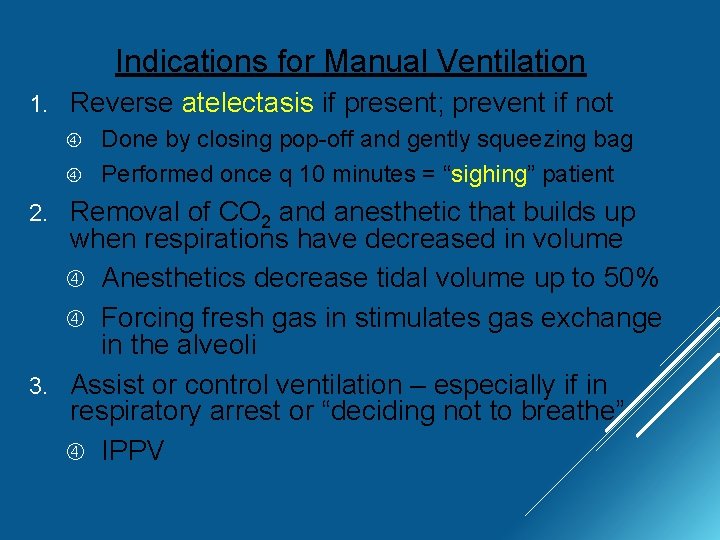 Indications for Manual Ventilation

1. Reverse atelectasis if present; prevent if not

④ Done by closing pop-off and gently squeezing bag

④ Performed once q 10 minutes = “sighing” patient

2. Removal of $CO_2$ and anesthetic that builds up when respirations have decreased in volume

④ Anesthetics decrease tidal volume up to 50%

④ Forcing fresh gas in stimulates gas exchange in the alveoli

3. Assist or control ventilation – especially if in respiratory arrest or “deciding not to breathe”

④ IPPV